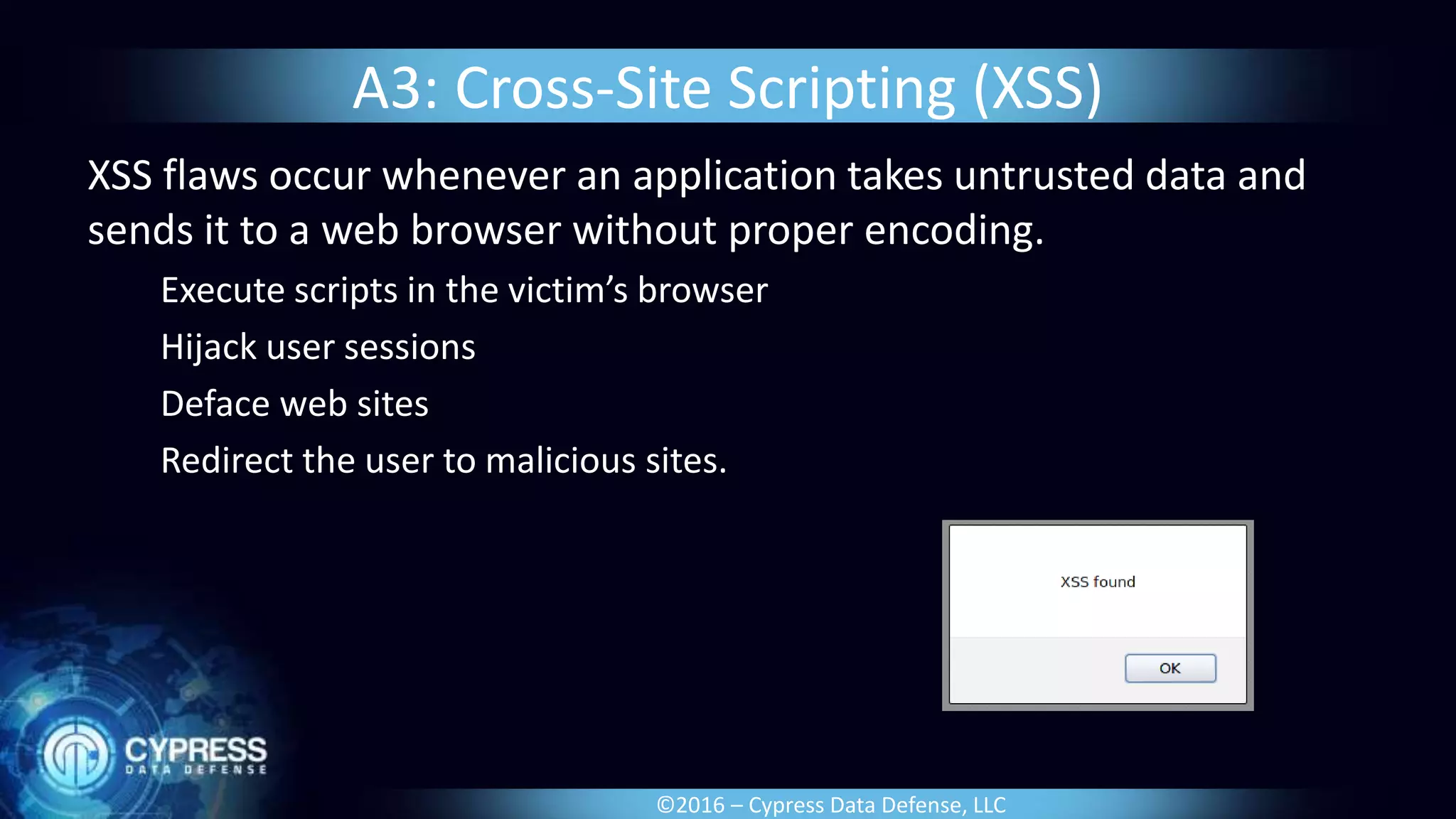 A3: Cross-Site Scripting (XSS)

XSS flaws occur whenever an application takes untrusted data and sends it to a web browser without proper encoding.

Execute scripts in the victim's browser

Hijack user sessions

Deface web sites

Redirect the user to malicious sites.

XSS found

OK

CYPRESS
DATA DEFENSE

©2016 – Cypress Data Defense, LLC